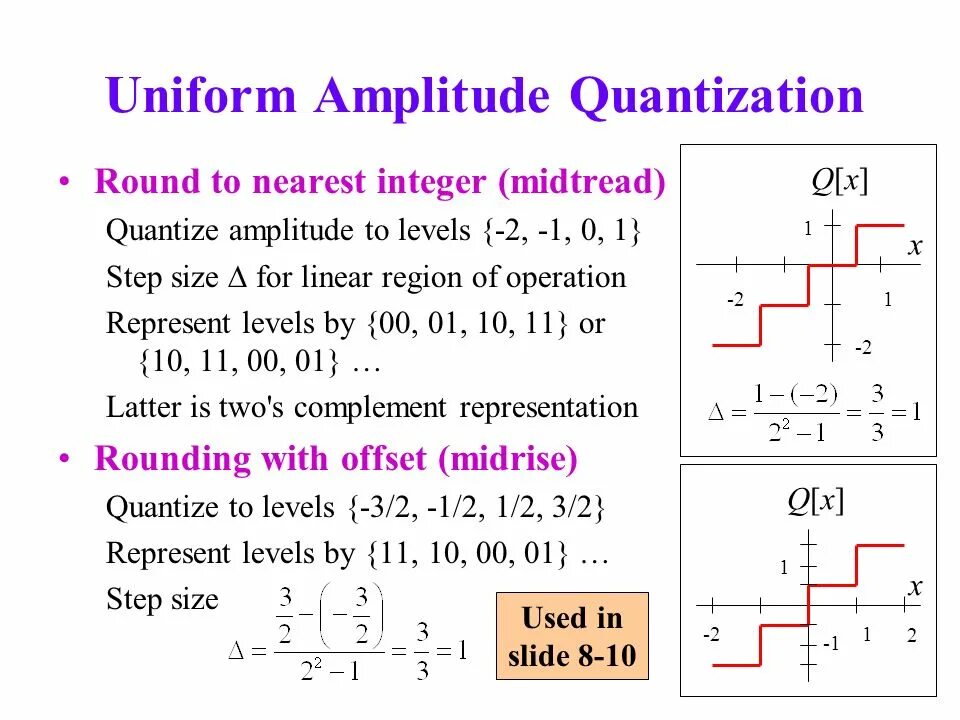 Uniform Amplitude Quantization

• Round to nearest integer (midtread)

Quantize amplitude to levels {-2, -1, 0, 1}

Step size $\Delta$ for linear region of operation

Represent levels by {00, 01, 10, 11} or {10, 11, 00, 01} …

Latter is two's complement representation

• Rounding with offset (midrise)

Quantize to levels {-3/2, -1/2, 1/2, 3/2}

Represent levels by {11, 10, 00, 01} …

Step size $\Delta = \frac{\frac{3}{2} - \left(-\frac{3}{2}\right)}{2^2 - 1} = \frac{3}{3} = 1$

Used in slide 8-10

$Q[x]$

1

$x$

-2

1

-2

$\Delta = \frac{1-(-2)}{2^2-1} = \frac{3}{3} = 1$

$Q[x]$

1

$x$

-2

-1

1

2